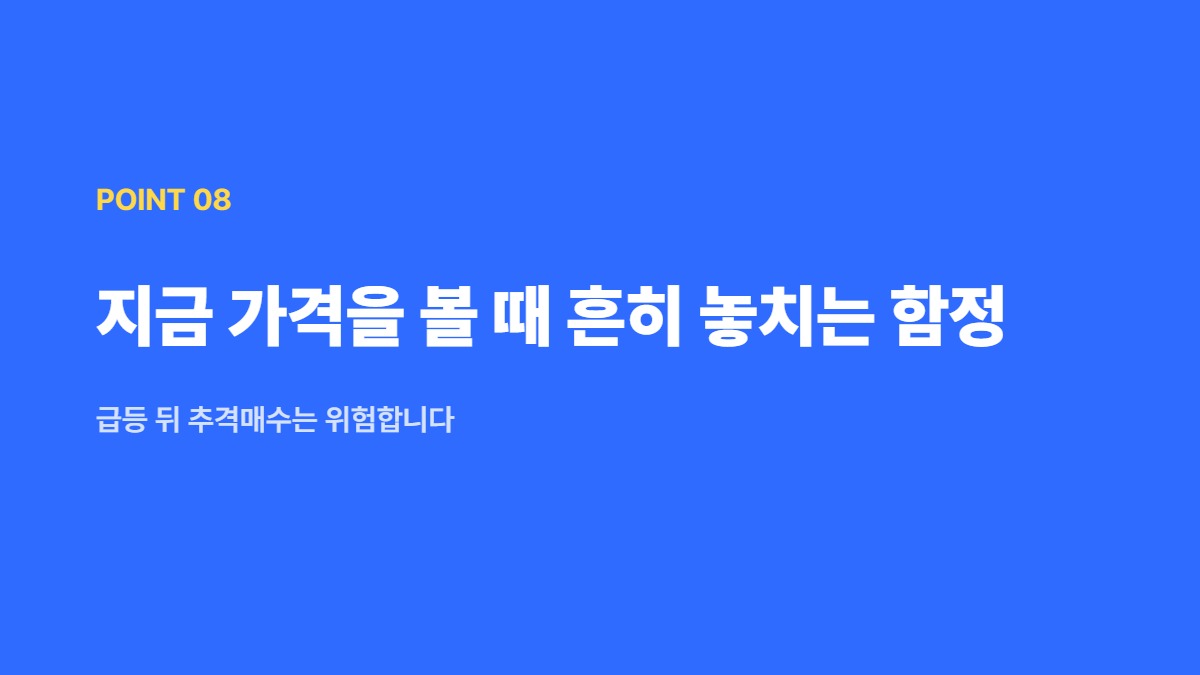 POINT 08

지금 가격을 볼 때 흔히 놓치는 함정

급등 뒤 추격매수는 위험합니다